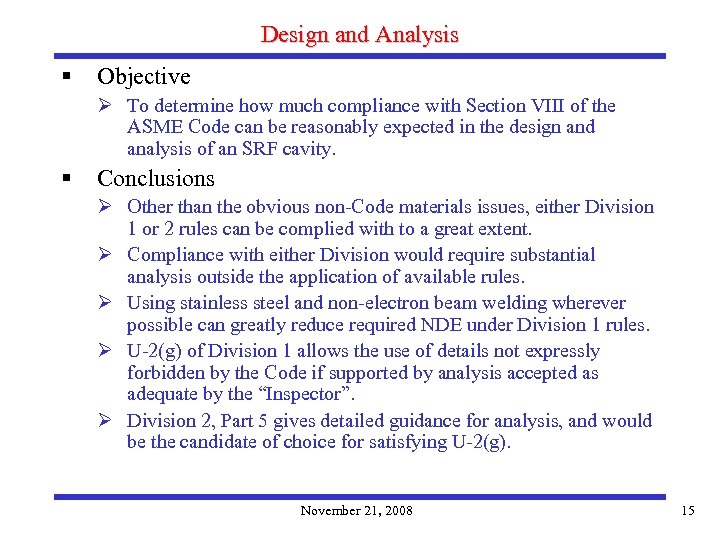 Design and Analysis

▪ Objective

➢ To determine how much compliance with Section VIII of the ASME Code can be reasonably expected in the design and analysis of an SRF cavity.

▪ Conclusions

➢ Other than the obvious non-Code materials issues, either Division 1 or 2 rules can be complied with to a great extent.

➢ Compliance with either Division would require substantial analysis outside the application of available rules.

➢ Using stainless steel and non-electron beam welding wherever possible can greatly reduce required NDE under Division 1 rules.

➢ U-2(g) of Division 1 allows the use of details not expressly forbidden by the Code if supported by analysis accepted as adequate by the "Inspector".

➢ Division 2, Part 5 gives detailed guidance for analysis, and would be the candidate of choice for satisfying U-2(g).

November 21, 2008

15